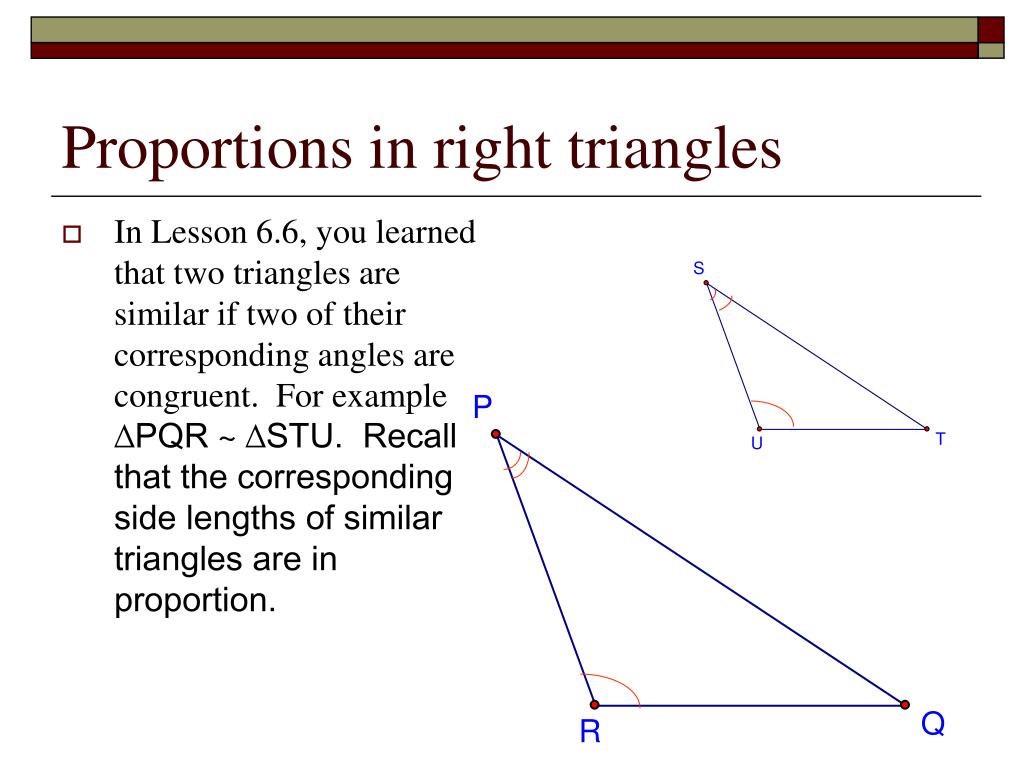 Proportions in right triangles

In Lesson 6.6, you learned that two triangles are similar if two of their corresponding angles are congruent. For example $\Delta PQR \sim \Delta STU$. Recall that the corresponding side lengths of similar triangles are in proportion.

S

U

T

P

R

Q